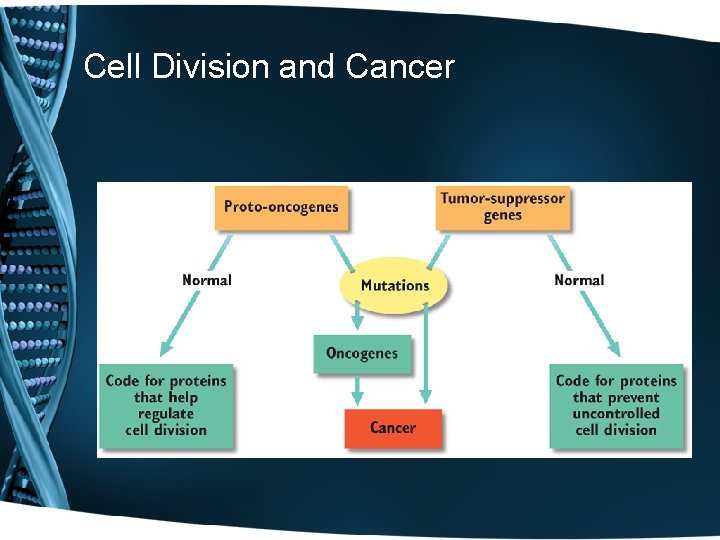 Cell Division and Cancer

Proto-oncogenes

Tumor-suppressor genes

Normal

Mutations

Normal

Oncogenes

Code for proteins that help regulate cell division

Cancer

Code for proteins that prevent uncontrolled cell division